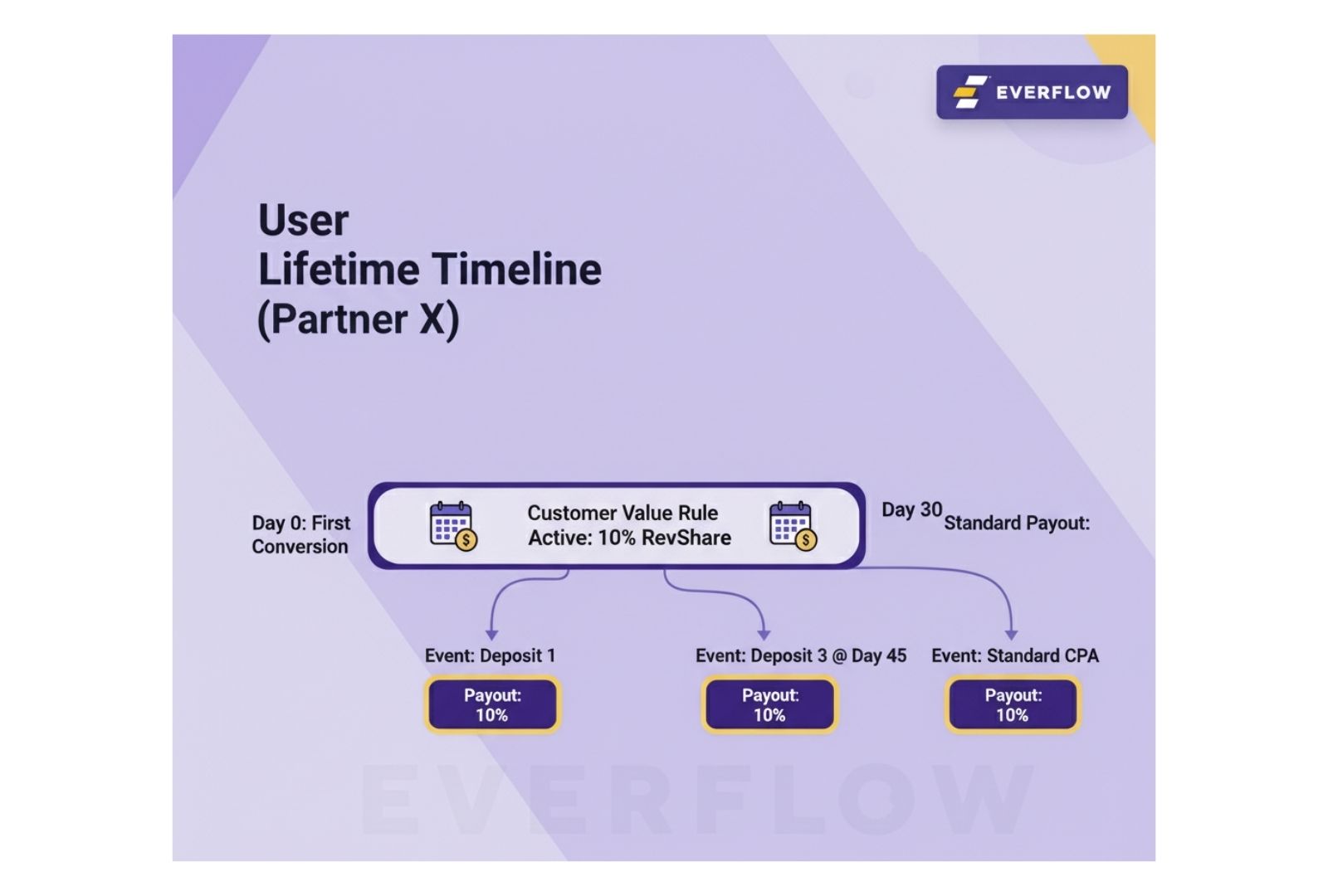 EVERFLOW

User
Lifetime Timeline
(Partner X)

Day 0: First Conversion

Customer Value Rule Active: 10% RevShare

Day 30 Standard Payout:

Event: Deposit 1

Payout: 10%

Event: Deposit 3 @ Day 45

Payout: 10%

Event: Standard CPA

Payout: 10%

EVERFLOW